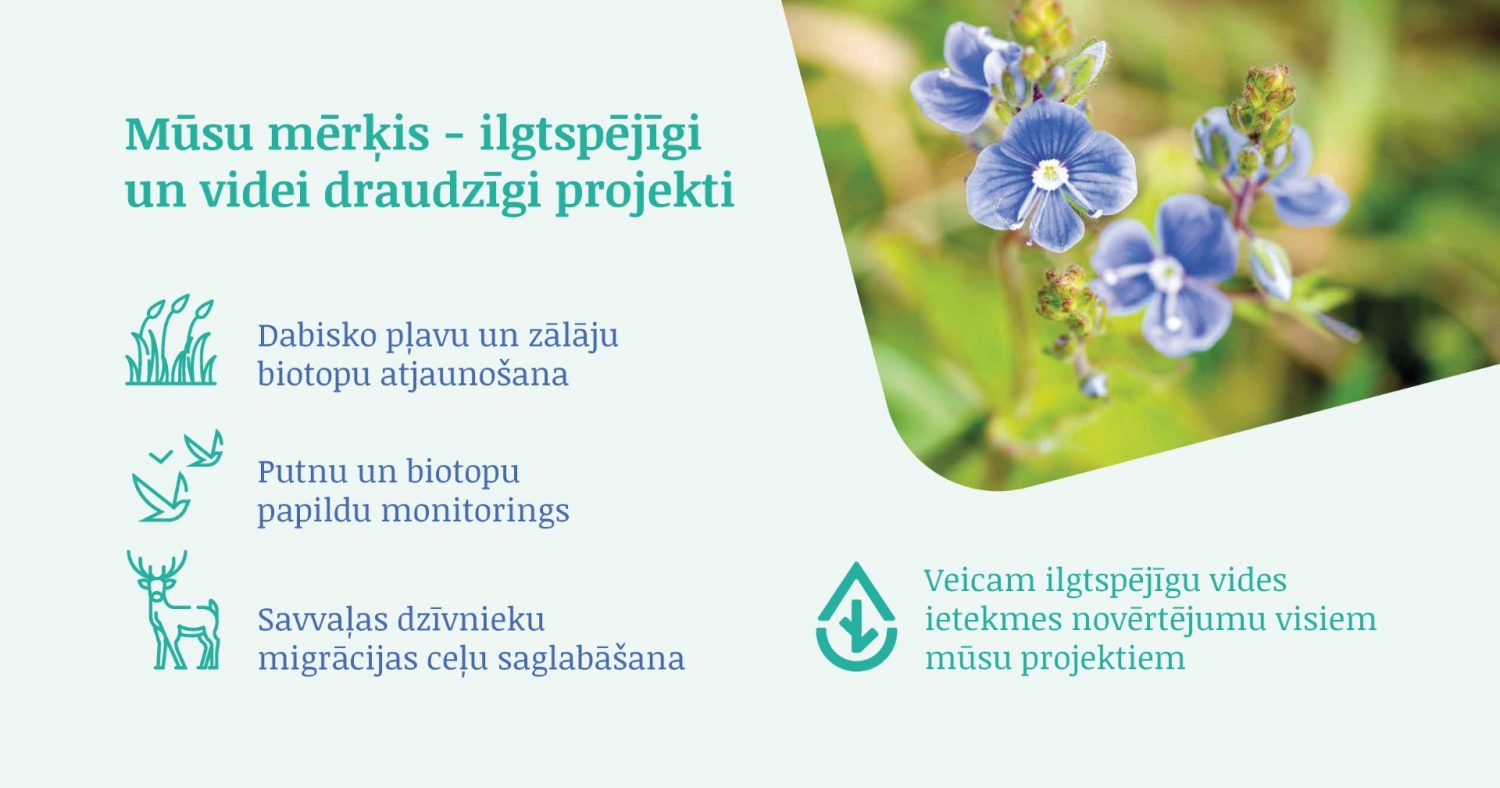 Mūsu mērķis - ilgtspējīgi un videi draudzīgi projekti

Dabisko pļavu un zālāju biotopu atjaunošana

Putnu un biotopu papildu monitorings

Savvaļas dzīvnieku migrācijas ceļu saglabāšana

Veicam ilgtspējīgu vides ietekmes novērtējumu visiem mūsu projektiem